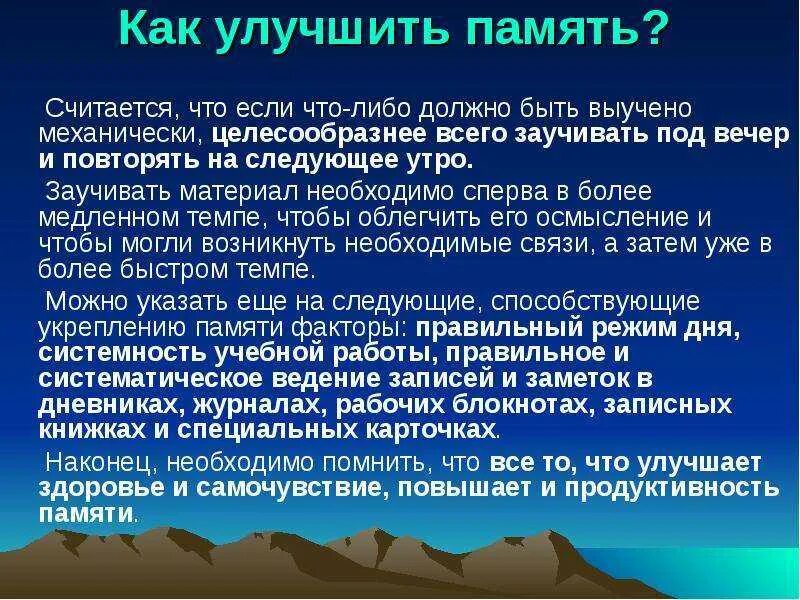 Как улучшить память?

Считается, что если что-либо должно быть выучено механически, целесообразнее всего заучивать под вечер и повторять на следующее утро.

Заучивать материал необходимо сперва в более медленном темпе, чтобы облегчить его осмысление и чтобы могли возникнуть необходимые связи, а затем уже в более быстром темпе.

Можно указать еще на следующие, способствующие укреплению памяти факторы: правильный режим дня, системность учебной работы, правильное и систематическое ведение записей и заметок в дневниках, журналах, рабочих блокнотах, записных книжках и специальных карточках.

Наконец, необходимо помнить, что все то, что улучшает здоровье и самочувствие, повышает и продуктивность памяти.